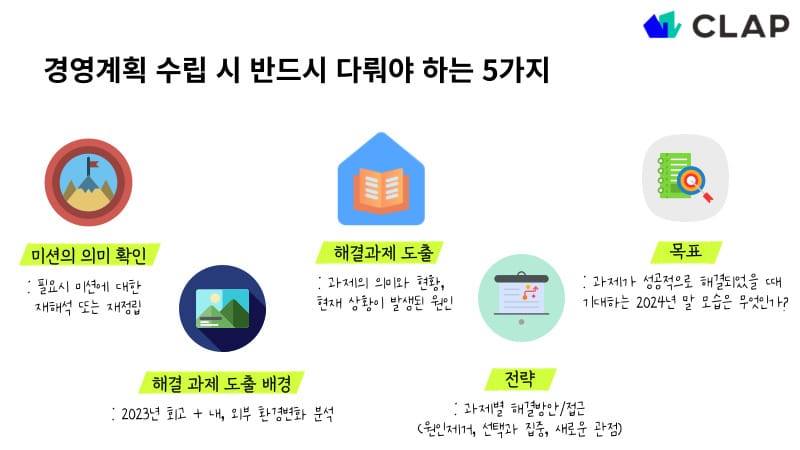 CLAP

경영계획 수립 시 반드시 다뤄야 하는 5가지

미션의 의미 확인

: 필요시 미션에 대한 재해석 또는 재정립

해결 과제 도출 배경

: 2023년 회고 + 내, 외부 환경변화 분석

해결과제 도출

: 과제의 의미와 현황, 현재 상황이 발생된 원인

전략

: 과제별 해결방안/접근 (원인제거, 선택과 집중, 새로운 관점)

목표

: 과제가 성공적으로 해결되었을 때 기대하는 2024년 말 모습은 무엇인가?